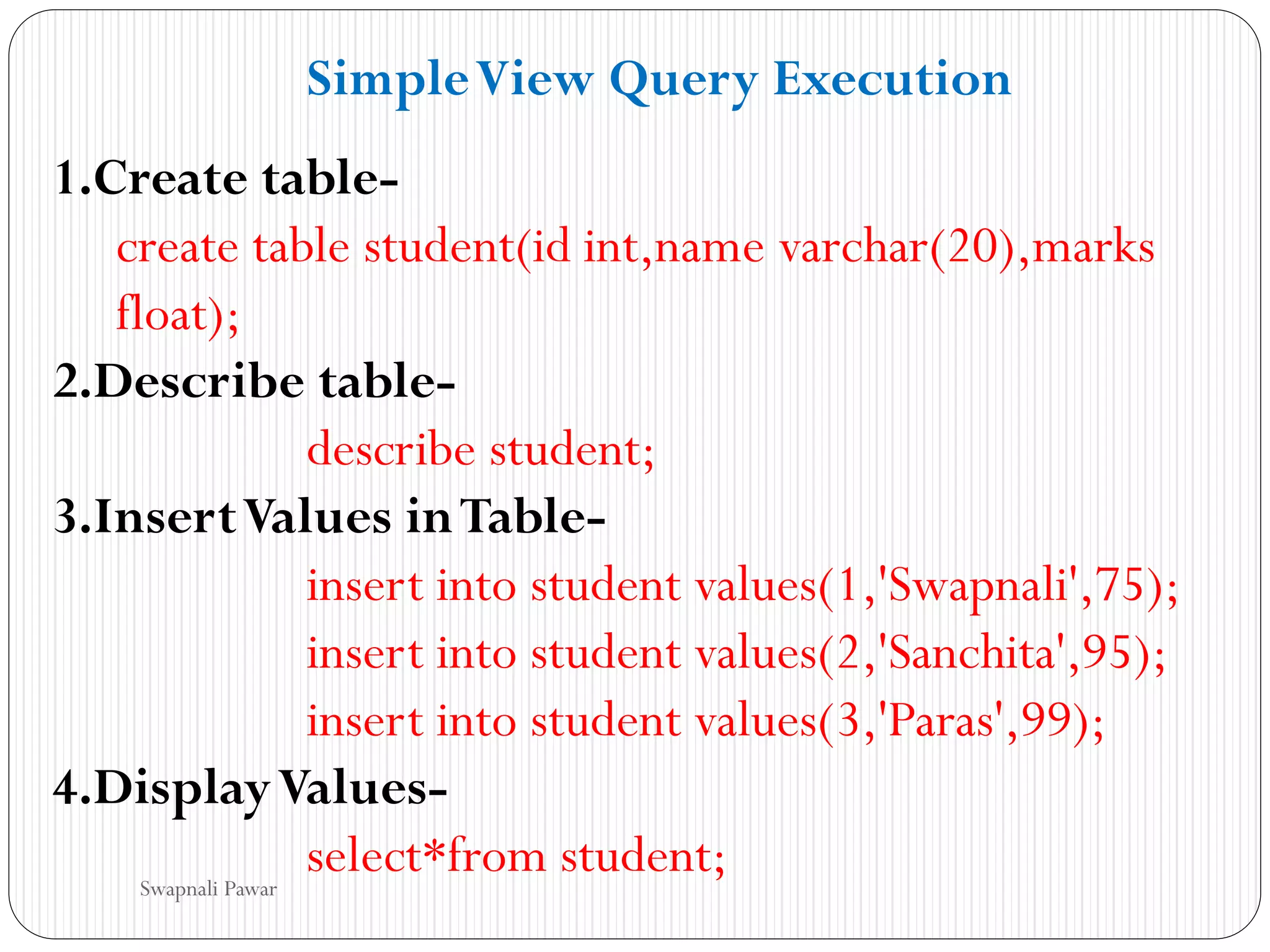 Simple View Query Execution

1.Create table-

create table student(id int,name varchar(20),marks float);

2.Describe table-

describe student;

3.Insert Values in Table-

insert into student values(1,'Swapnali',75);

insert into student values(2,'Sanchita',95);

insert into student values(3,'Paras',99);

4.Display Values-

select*from student;

Swapnali Pawar